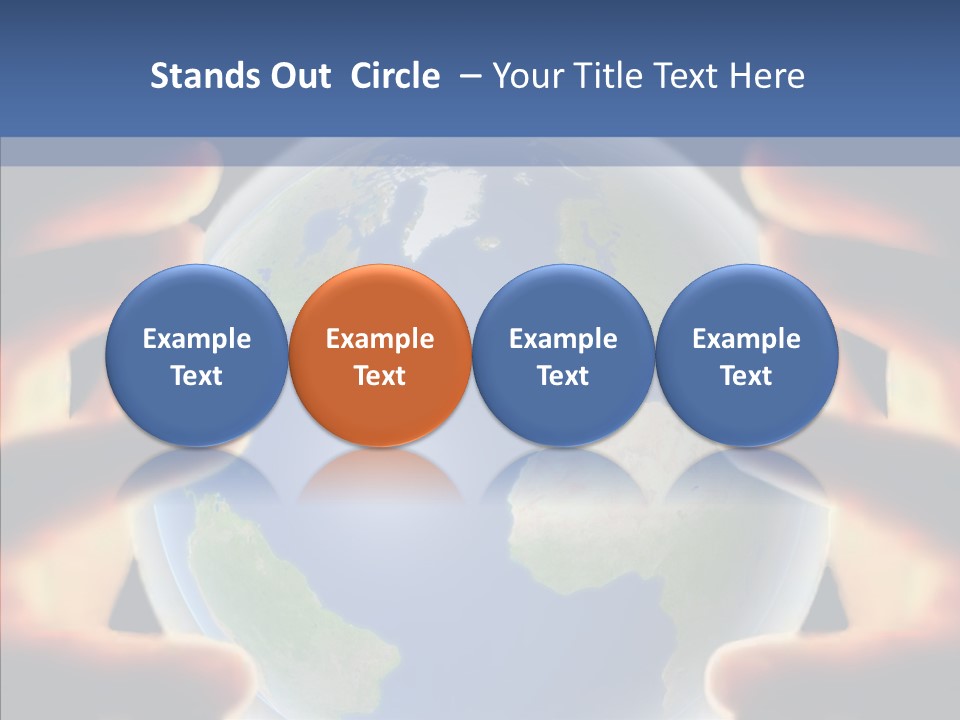 Stands Out Circle – Your Title Text Here

Example Text

Example Text

Example Text

Example Text